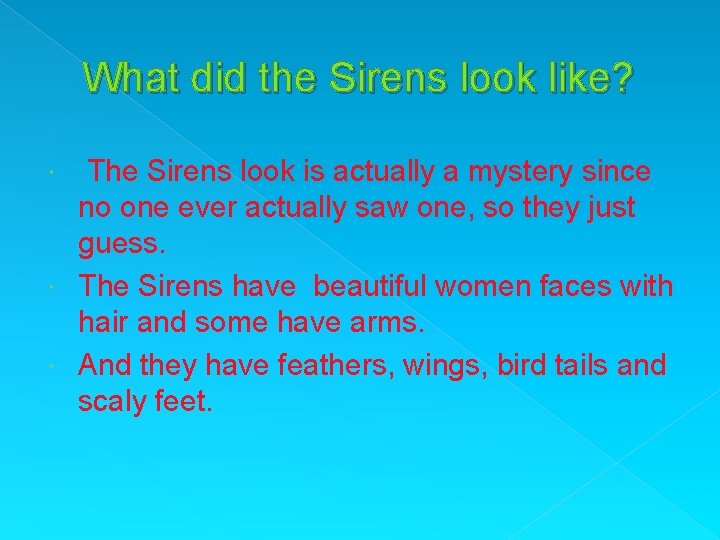 What did the Sirens look like?

The Sirens look is actually a mystery since no one ever actually saw one, so they just guess.

The Sirens have beautiful women faces with hair and some have arms.

And they have feathers, wings, bird tails and scaly feet.